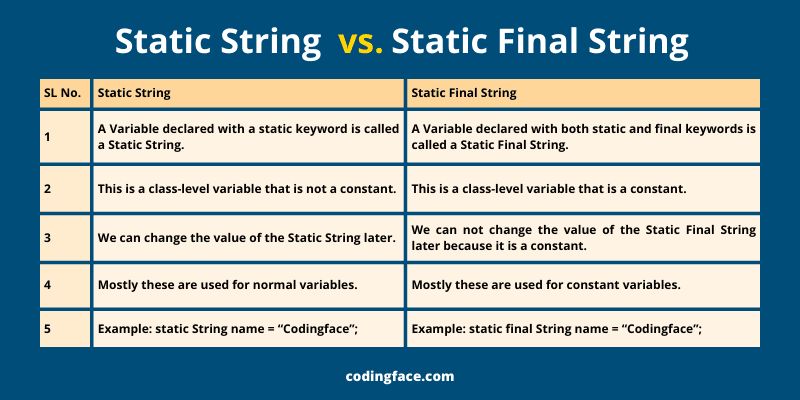 Static String vs. Static Final String

| SL No. | Static String | Static Final String |
|---|---|---|
| 1 | A Variable declared with a static keyword is called a Static String. | A Variable declared with both static and final keywords is called a Static Final String. |
| 2 | This is a class-level variable that is not a constant. | This is a class-level variable that is a constant. |
| 3 | We can change the value of the Static String later. | We can not change the value of the Static Final String later because it is a constant. |
| 4 | Mostly these are used for normal variables. | Mostly these are used for constant variables. |
| 5 | Example: static String name = “Codingface”; | Example: static final String name = “Codingface”; |

codingface.com